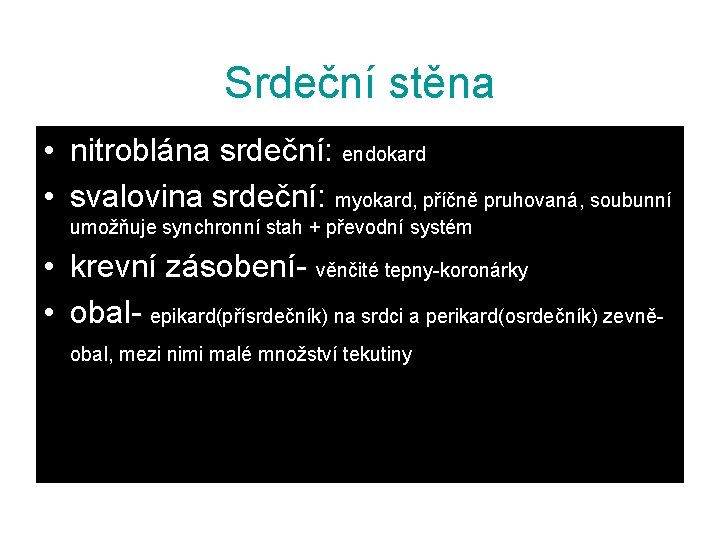 Srdeční stěna

• nitroblána srdeční: endokard
• svalovina srdeční: myokard, příčně pruhovaná, soubunní umožňuje synchronní stah + převodní systém
• krevní zásobení- věnčité tepny-koronárky
• obal- epikard(přísrdečník) na srdci a perikard(osrdečník) zevně- obal, mezi nimi malé množství tekutiny